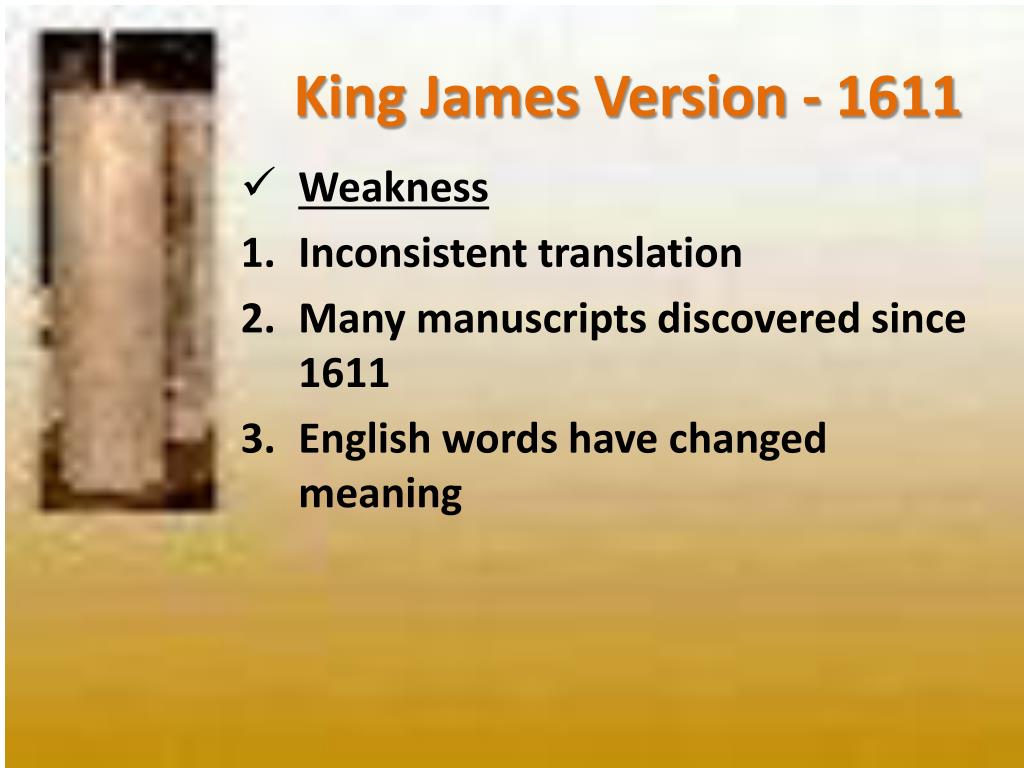 King James Version - 1611

✓ Weakness

1. Inconsistent translation
2. Many manuscripts discovered since 1611
3. English words have changed meaning